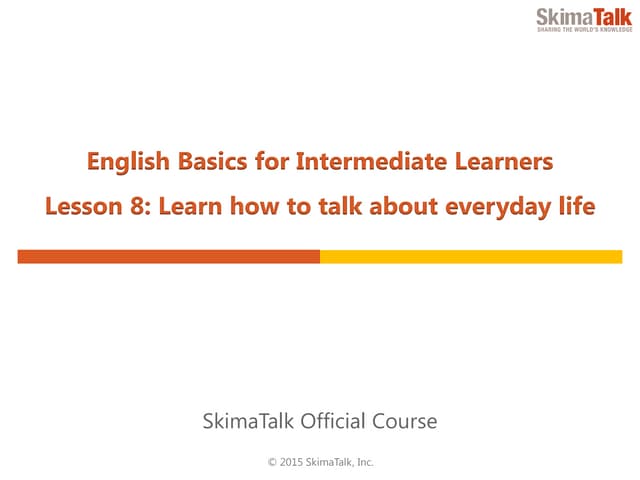 SkimaTalk
SHARING THE WORLD'S KNOWLEDGE

English Basics for Intermediate Learners
Lesson 8: Learn how to talk about everyday life

SkimaTalk Official Course

© 2015 SkimaTalk, Inc.